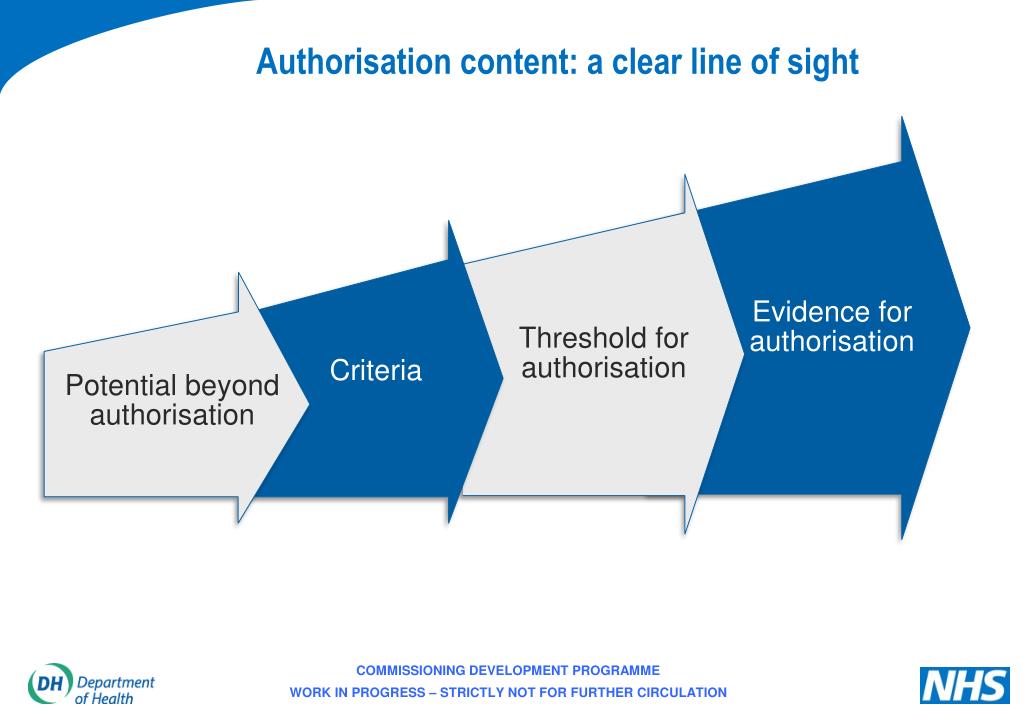 Authorisation content: a clear line of sight

Potential beyond authorisation

Criteria

Threshold for authorisation

Evidence for authorisation

DH Department of Health

COMMISSIONING DEVELOPMENT PROGRAMME
WORK IN PROGRESS – STRICTLY NOT FOR FURTHER CIRCULATION

NHS